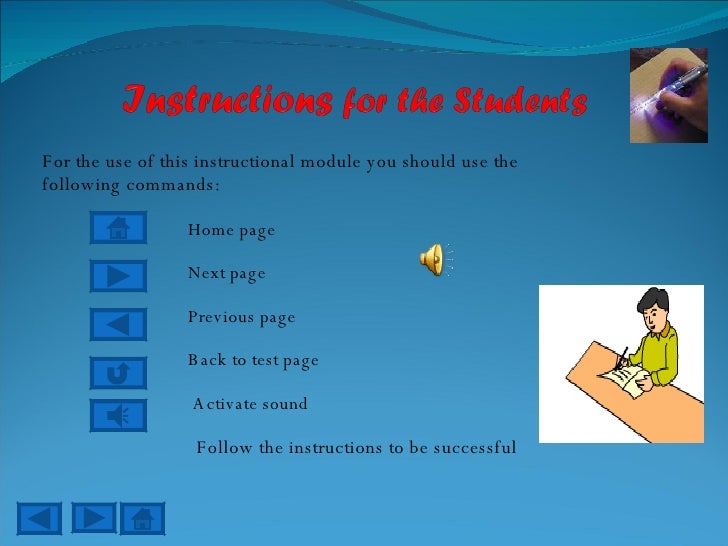 Instructions for the Students

For the use of this instructional module you should use the following commands:

Home page

Next page

Previous page

Back to test page

Activate sound

Follow the instructions to be successful